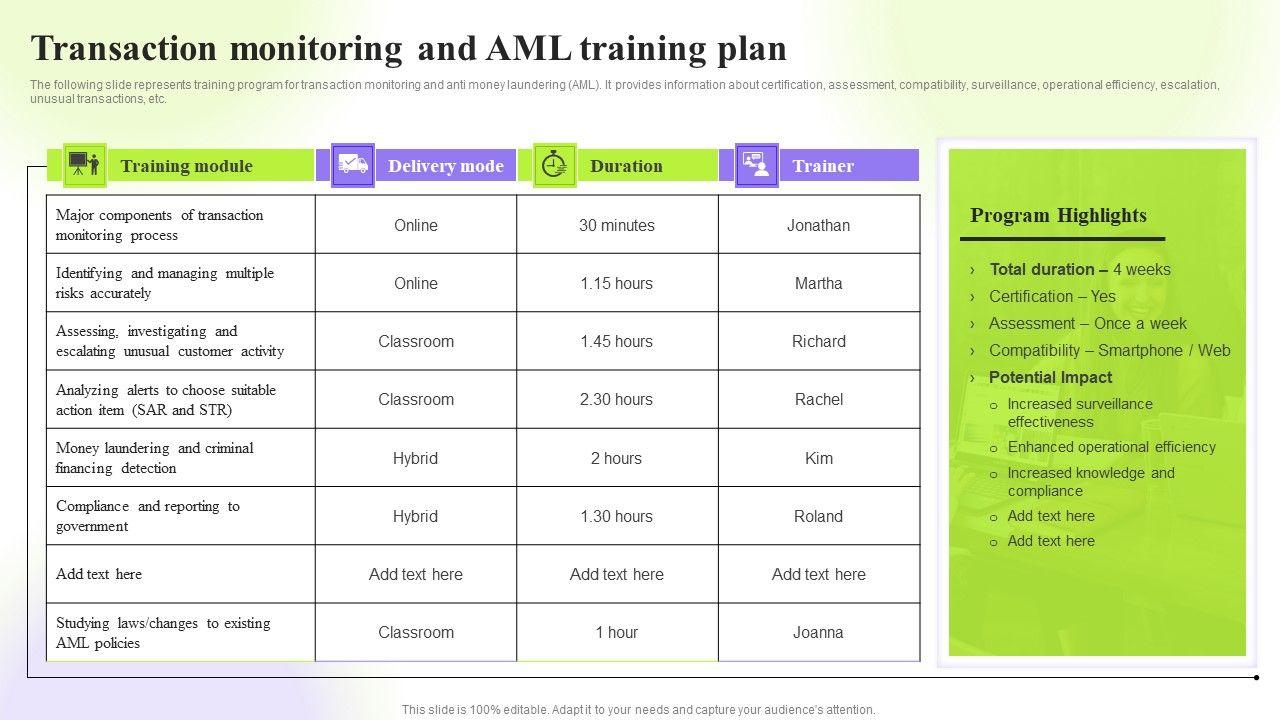 Transaction monitoring and AML training plan

The following slide represents training program for transaction monitoring and anti money laundering (AML). It provides information about certification, assessment, compatibility, surveillance, operational efficiency, escalation, unusual transactions, etc.

| Training module | Delivery mode | Duration | Trainer |
|---|---|---|---|
| Major components of transaction monitoring process | Online | 30 minutes | Jonathan |
| Identifying and managing multiple risks accurately | Online | 1.15 hours | Martha |
| Assessing, investigating and escalating unusual customer activity | Classroom | 1.45 hours | Richard |
| Analyzing alerts to choose suitable action item (SAR and STR) | Classroom | 2.30 hours | Rachel |
| Money laundering and criminal financing detection | Hybrid | 2 hours | Kim |
| Compliance and reporting to government | Hybrid | 1.30 hours | Roland |
| Add text here | Add text here | Add text here | Add text here |
| Studying laws/changes to existing AML policies | Classroom | 1 hour | Joanna |

Program Highlights

› Total duration – 4 weeks
› Certification – Yes
› Assessment – Once a week
› Compatibility – Smartphone / Web
› Potential Impact
o Increased surveillance effectiveness
o Enhanced operational efficiency
o Increased knowledge and compliance
o Add text here
o Add text here

This slide is 100% editable. Adapt it to your needs and capture your audience's attention.